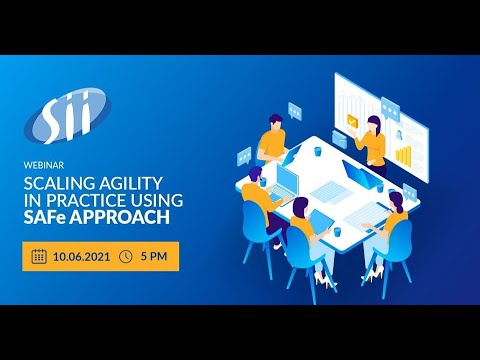 Sii

WEBINAR

SCALING AGILITY IN PRACTICE USING SAFe APPROACH

10.06.2021 5 PM